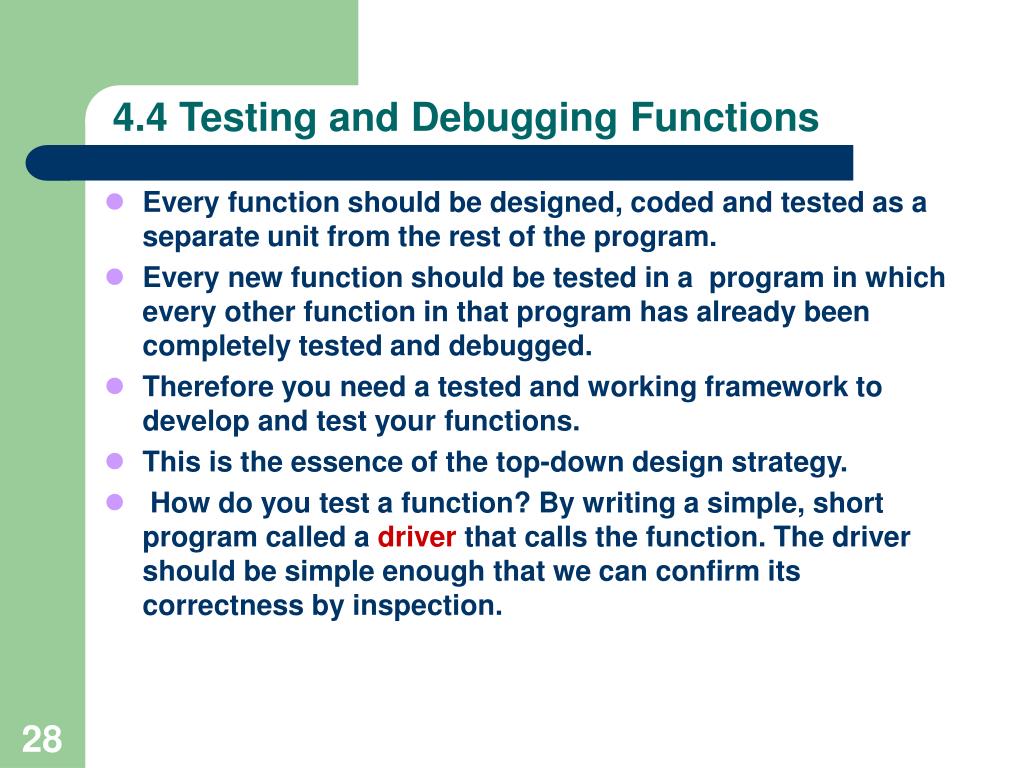 4.4 Testing and Debugging Functions

- Every function should be designed, coded and tested as a separate unit from the rest of the program.
- Every new function should be tested in a program in which every other function in that program has already been completely tested and debugged.
- Therefore you need a tested and working framework to develop and test your functions.
- This is the essence of the top-down design strategy.
- How do you test a function? By writing a simple, short program called a driver that calls the function. The driver should be simple enough that we can confirm its correctness by inspection.

28